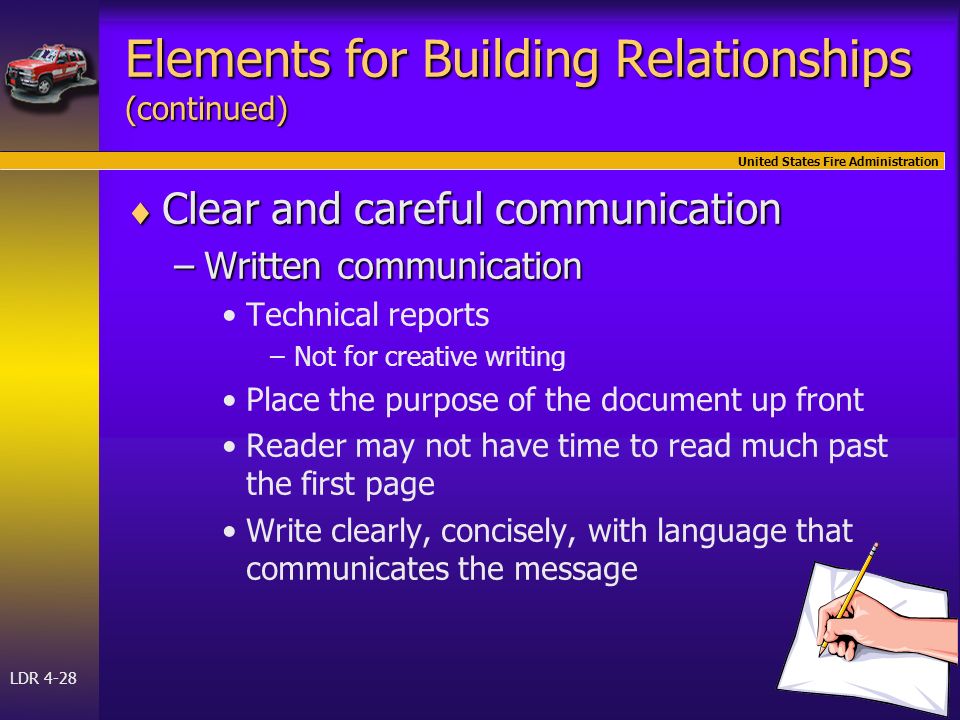 Elements for Building Relationships (continued)

United States Fire Administration

♦ Clear and careful communication

– Written communication

• Technical reports

– Not for creative writing

• Place the purpose of the document up front

• Reader may not have time to read much past the first page

• Write clearly, concisely, with language that communicates the message

LDR 4-28